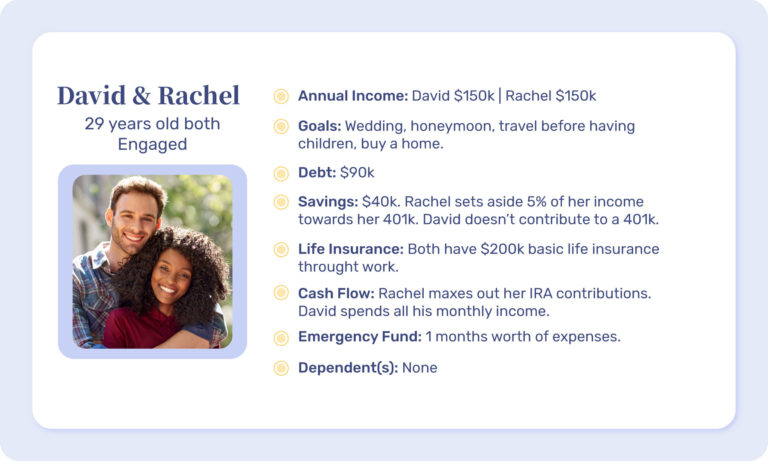 David & Rachel
29 years old both
Engaged

Annual Income: David \$150k | Rachel \$150k

Goals: Wedding, honeymoon, travel before having children, buy a home.

Debt: \$90k

Savings: \$40k. Rachel sets aside 5% of her income towards her 401k. David doesn't contribute to a 401k.

Life Insurance: Both have \$200k basic life insurance throught work.

Cash Flow: Rachel maxes out her IRA contributions. David spends all his monthly income.

Emergency Fund: 1 months worth of expenses.

Dependent(s): None